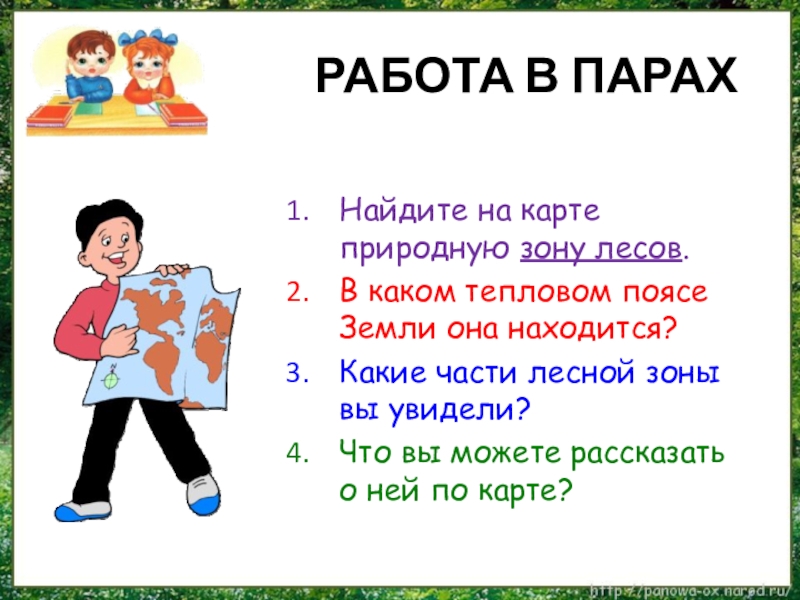 РАБОТА В ПАРАХ

1. Найдите на карте природную зону лесов.
2. В каком тепловом поясе Земли она находится?
3. Какие части лесной зоны вы увидели?
4. Что вы можете рассказать о ней по карте?

http://panowa-ox.narod.ru/